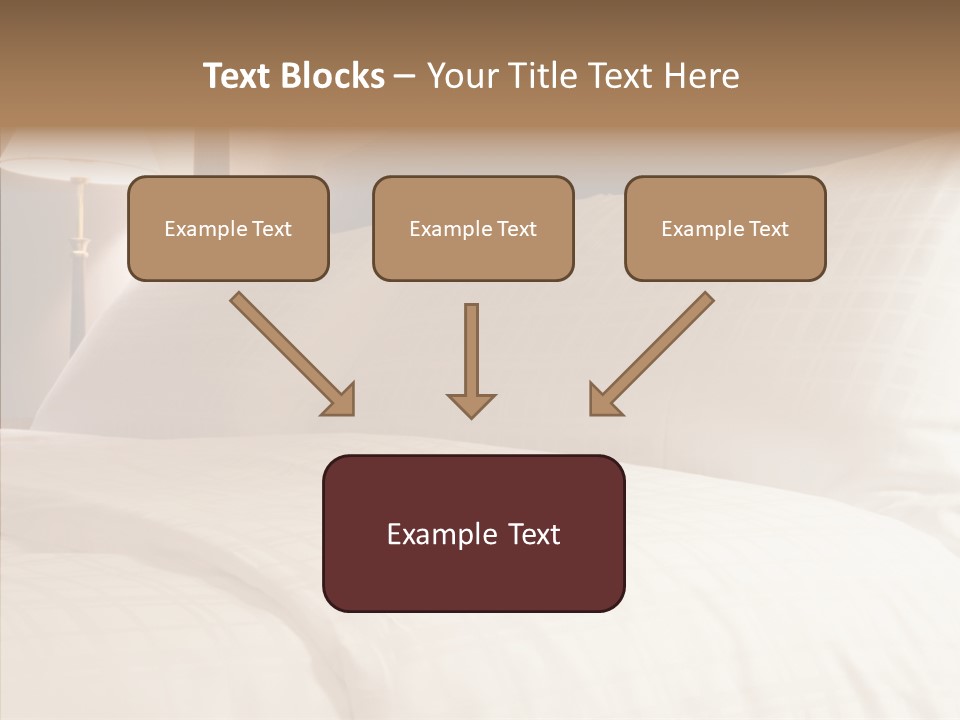 Text Blocks – Your Title Text Here

Example Text

Example Text

Example Text

Example Text